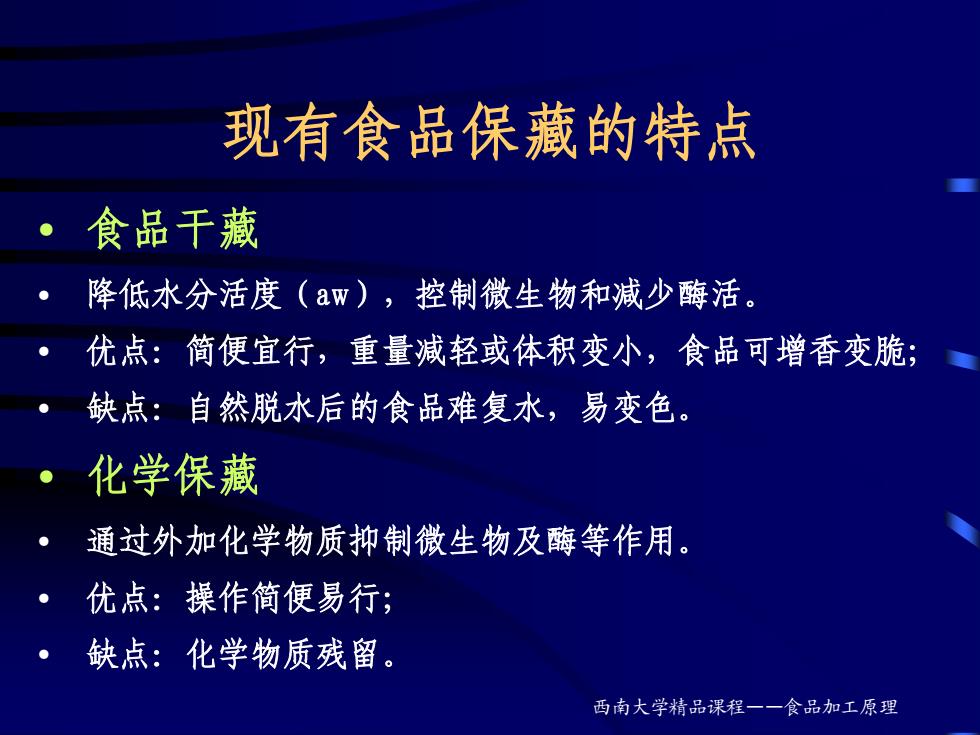 现有食品保藏的特点

• 食品干藏
• 降低水分活度（aw），控制微生物和减少酶活。
• 优点：简便宜行，重量减轻或体积变小，食品可增香变脆;
• 缺点：自然脱水后的食品难复水，易变色。
• 化学保藏
• 通过外加化学物质抑制微生物及酶等作用。
• 优点：操作简便易行;
• 缺点：化学物质残留。

西南大学精品课程——食品加工原理